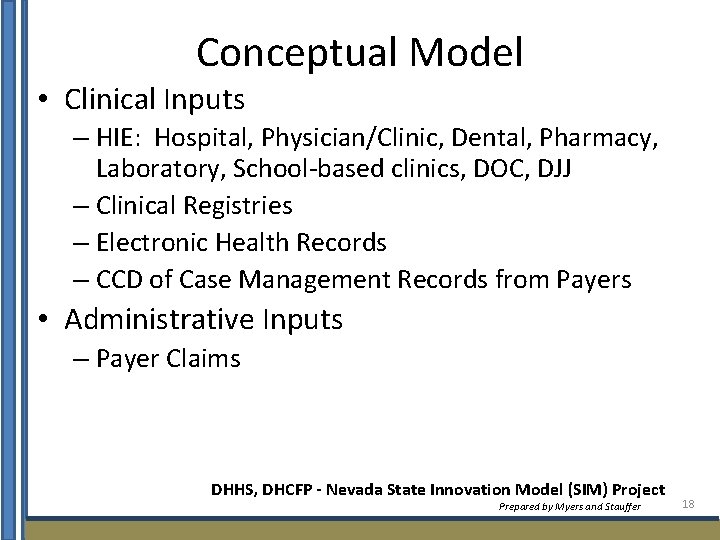 Conceptual Model

• Clinical Inputs
  – HIE: Hospital, Physician/Clinic, Dental, Pharmacy, Laboratory, School-based clinics, DOC, DJJ
  – Clinical Registries
  – Electronic Health Records
  – CCD of Case Management Records from Payers
• Administrative Inputs
  – Payer Claims

DHHS, DHCFP - Nevada State Innovation Model (SIM) Project
Prepared by Myers and Stauffer

18